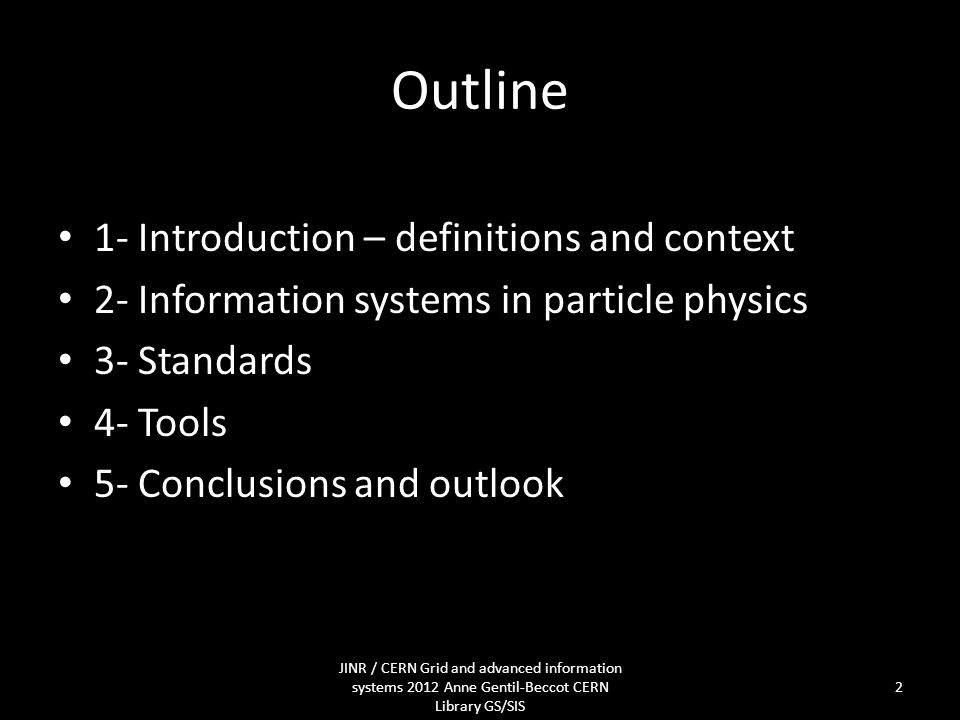 Outline

• 1- Introduction – definitions and context
• 2- Information systems in particle physics
• 3- Standards
• 4- Tools
• 5- Conclusions and outlook

JINR / CERN Grid and advanced information systems 2012 Anne Gentil-Beccot CERN Library GS/SIS

2